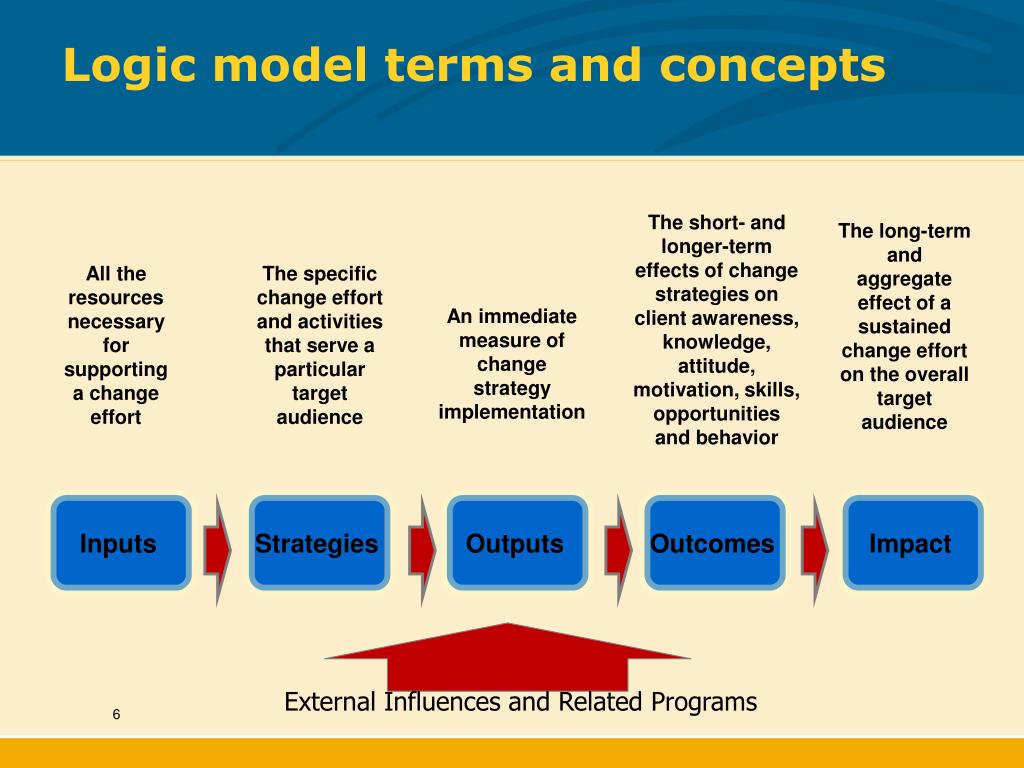 Logic model terms and concepts

All the resources necessary for supporting a change effort

The specific change effort and activities that serve a particular target audience

An immediate measure of change strategy implementation

The short- and longer-term effects of change strategies on client awareness, knowledge, attitude, motivation, skills, opportunities and behavior

The long-term and aggregate effect of a sustained change effort on the overall target audience

Inputs

Strategies

Outputs

Outcomes

Impact

External Influences and Related Programs

6